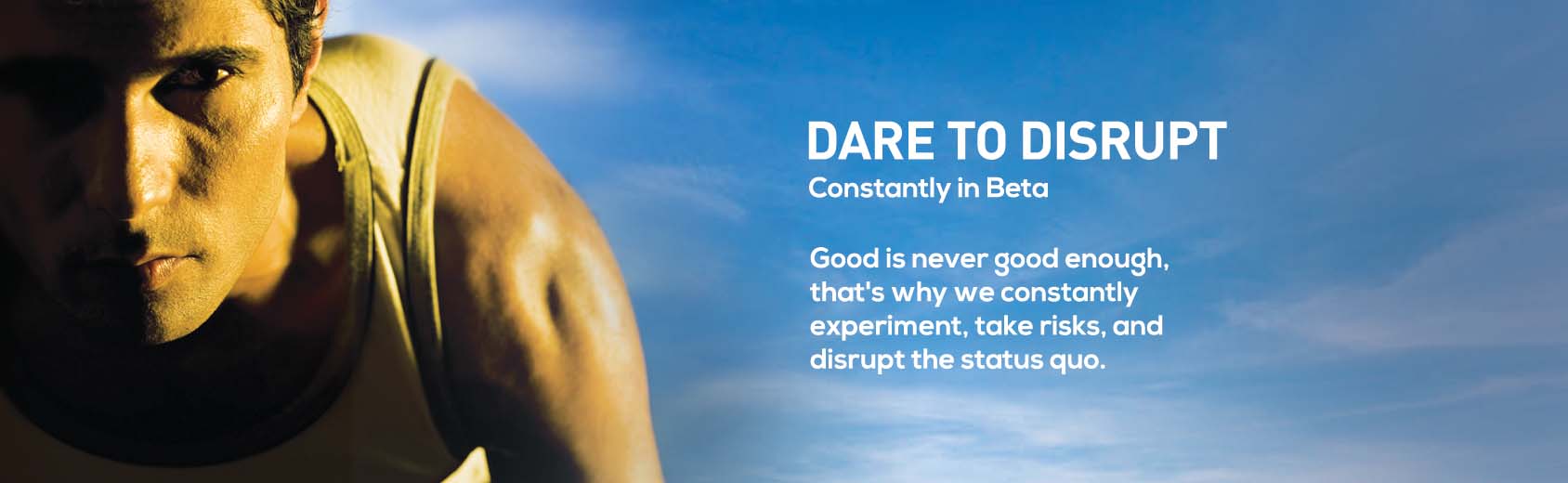 DARE TO DISRUPT
Constantly in Beta

Good is never good enough, that's why we constantly experiment, take risks, and disrupt the status quo.